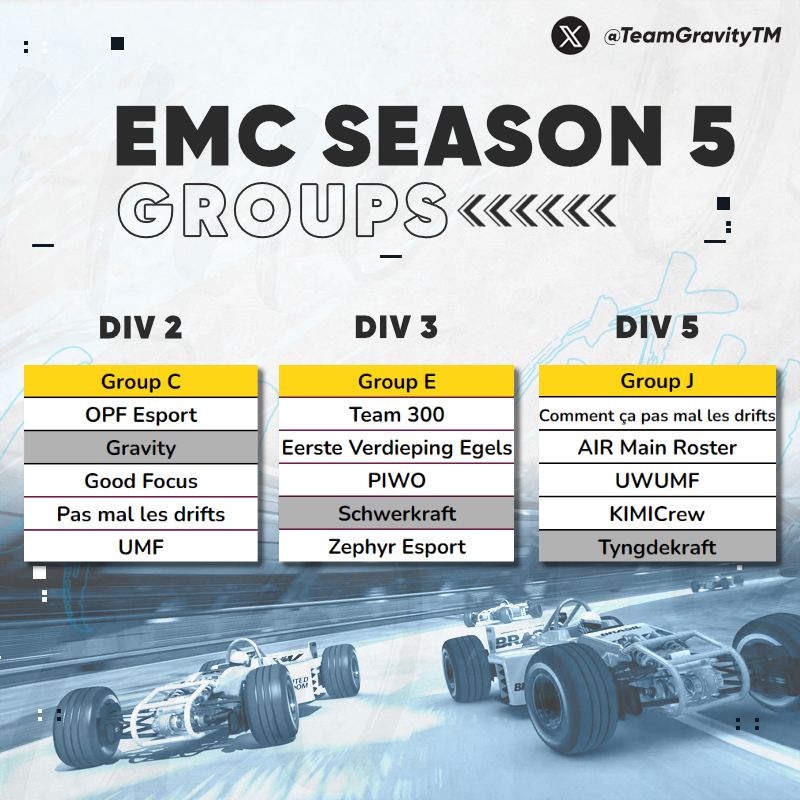 @TeamGravityTM

EMC SEASON 5
GROUPS

DIV 2

| Group C |
|---|
| OPF Esport |
| Gravity |
| Good Focus |
| Pas mal les drifts |
| UMF |

DIV 3

| Group E |
|---|
| Team 300 |
| Eerste Verdieping Egels |
| PIWO |
| Schwerkraft |
| Zephyr Esport |

DIV 5

| Group J |
|---|
| Comment ça pas mal les drifts |
| AIR Main Roster |
| UWUMF |
| KIMICrew |
| Tyngdekraft |